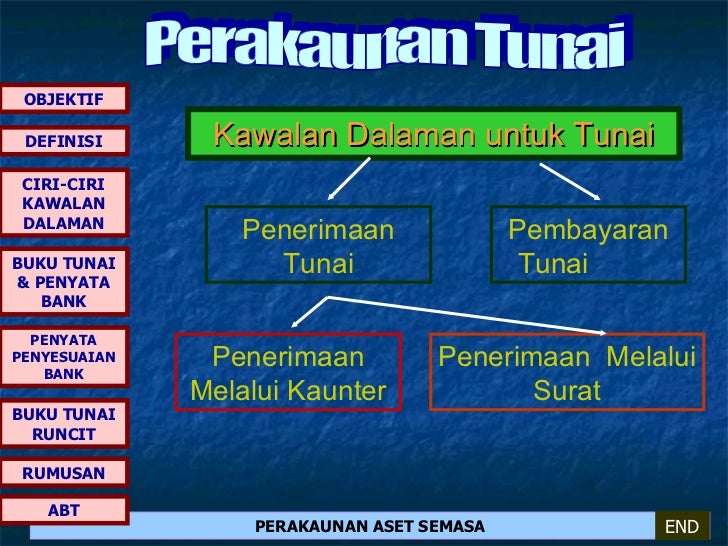 Perakaunan Tunai

OBJEKTIF

DEFINISI

CIRI-CIRI KAWALAN DALAMAN

BUKU TUNAI & PENYATA BANK

PENYATA PENYESUAIAN BANK

BUKU TUNAI RUNCIT

RUMUSAN

ABT

Kawalan Dalaman untuk Tunai

Penerimaan Tunai

Pembayaran Tunai

Penerimaan Melalui Kaunter

Penerimaan Melalui Surat

PERAKAUNAN ASET SEMASA

END